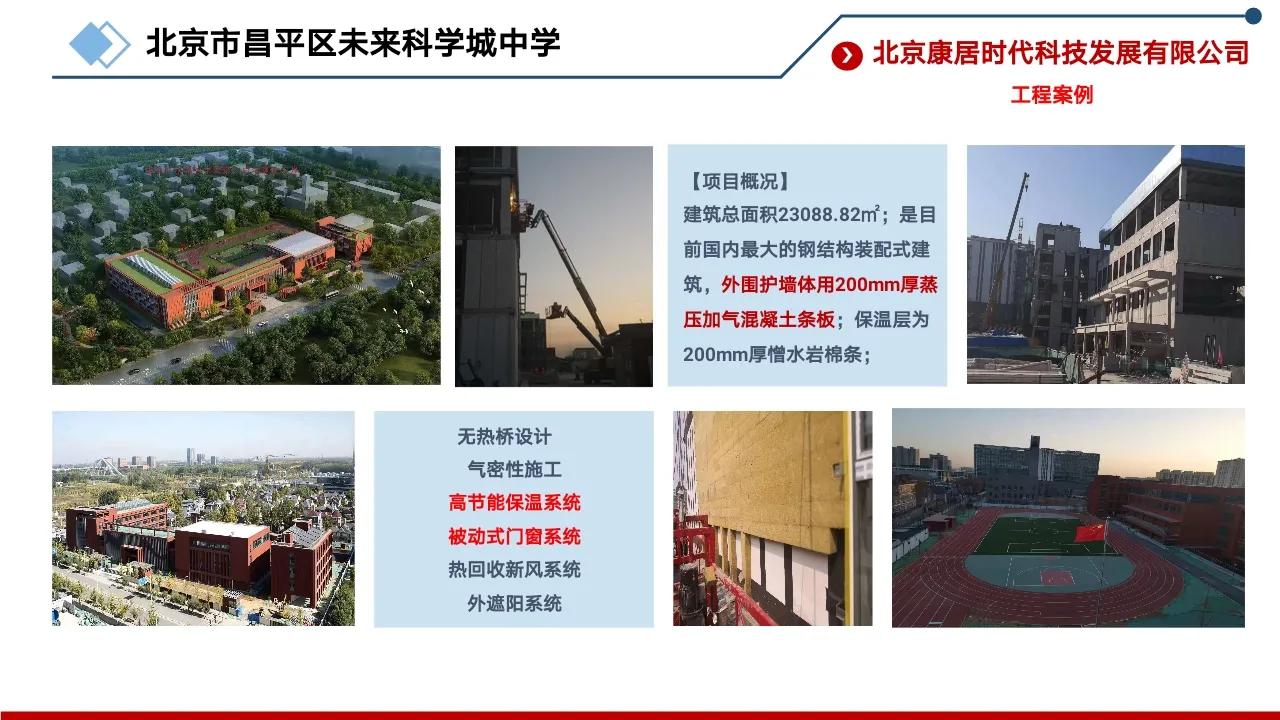 北京市昌平区未来科学城中学

北京康居时代科技发展有限公司

工程案例

【项目概况】

建筑总面积23088.82㎡；是目前国内最大的钢结构装配式建筑，外围护墙体用200mm厚蒸压加气混凝土条板；保温层为200mm厚憎水岩棉条；

无热桥设计

气密性施工

高节能保温系统

被动式门窗系统

热回收新风系统

外遮阳系统